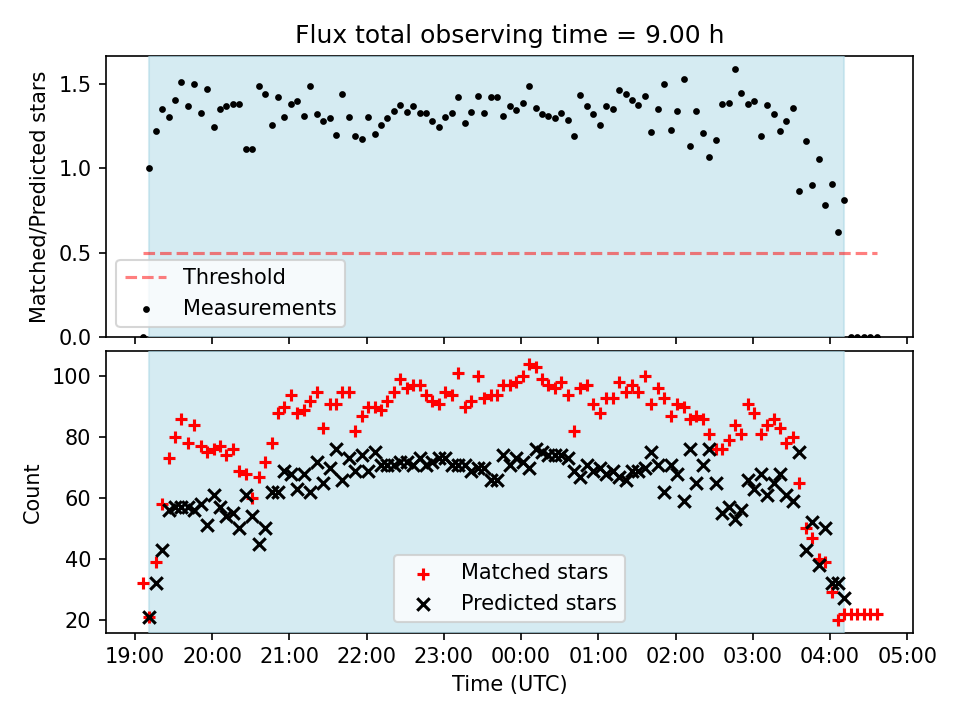 Flux total observing time = 9.00 h

Matched/Predicted stars

1.5
1.0
0.5
0.0

Threshold
Measurements

Count

100
80
60
40
20

Matched stars
Predicted stars

19:00 20:00 21:00 22:00 23:00 00:00 01:00 02:00 03:00 04:00 05:00

Time (UTC)